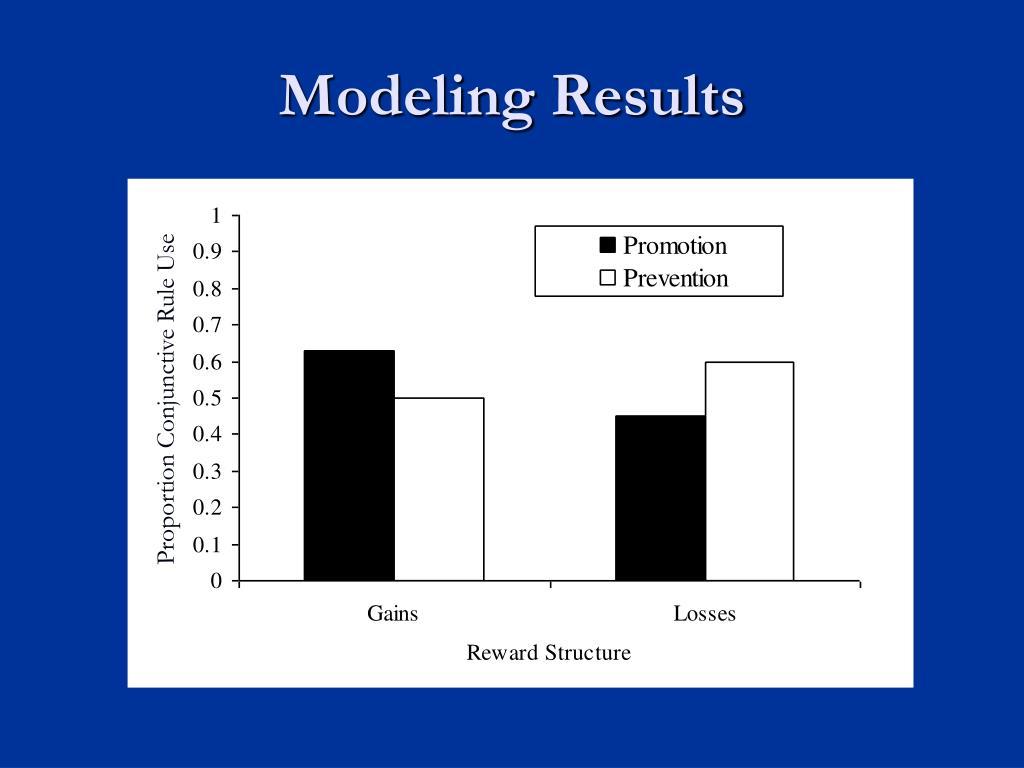 Modeling Results

Proportion Conjunctive Rule Use

1
0.9
0.8
0.7
0.6
0.5
0.4
0.3
0.2
0.1
0

Promotion
Prevention

Gains
Losses

Reward Structure